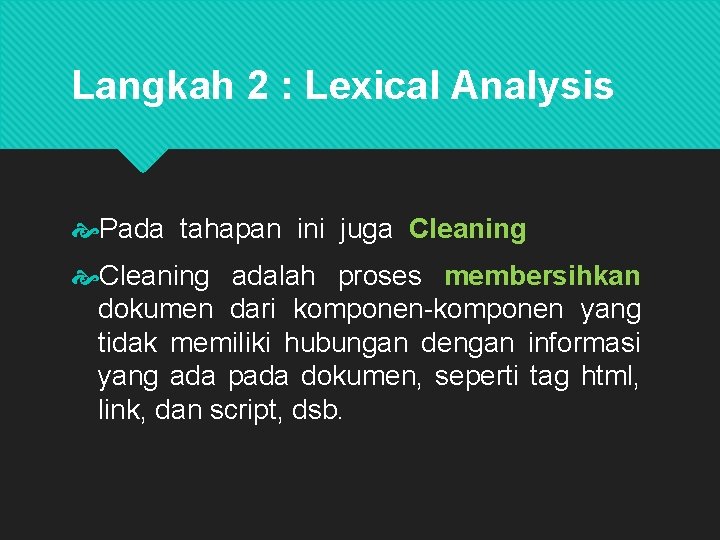 Langkah 2 : Lexical Analysis

Pada tahapan ini juga Cleaning

Cleaning adalah proses membersihkan dokumen dari komponen-komponen yang tidak memiliki hubungan dengan informasi yang ada pada dokumen, seperti tag html, link, dan script, dsb.